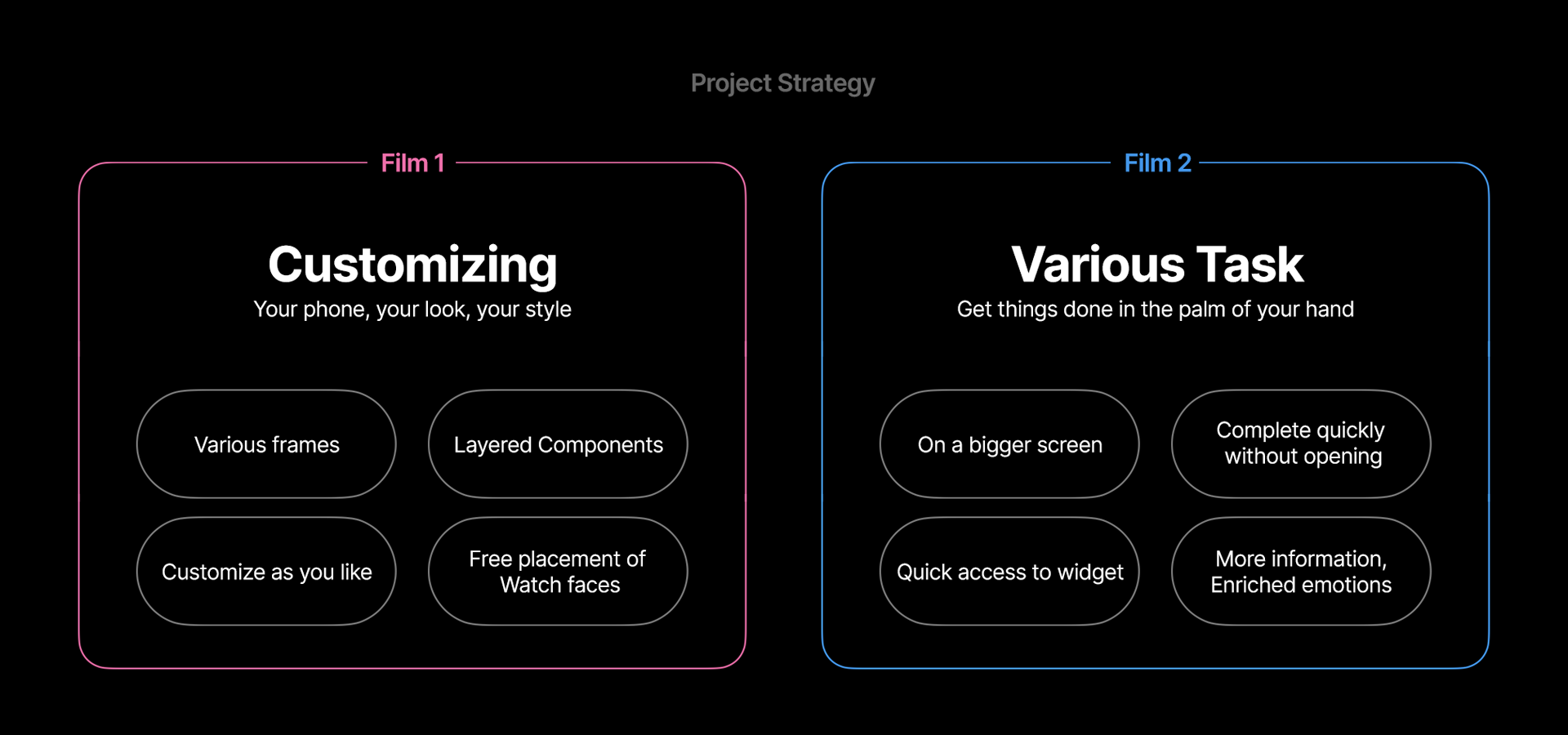 Project Strategy

Film 1

Customizing

Your phone, your look, your style

Various frames

Layered Components

Customize as you like

Free placement of Watch faces

Film 2

Various Task

Get things done in the palm of your hand

On a bigger screen

Complete quickly without opening

Quick access to widget

More information, Enriched emotions